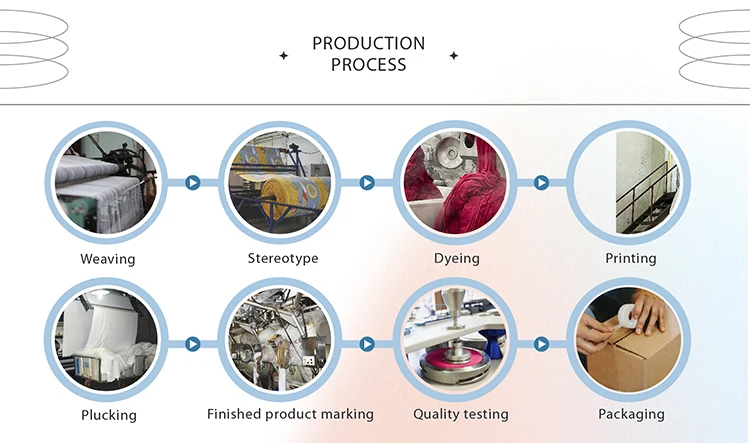 PRODUCTION PROCESS

Weaving

Stereotype

Dyeing

Printing

Plucking

Finished product marking

Quality testing

Packaging